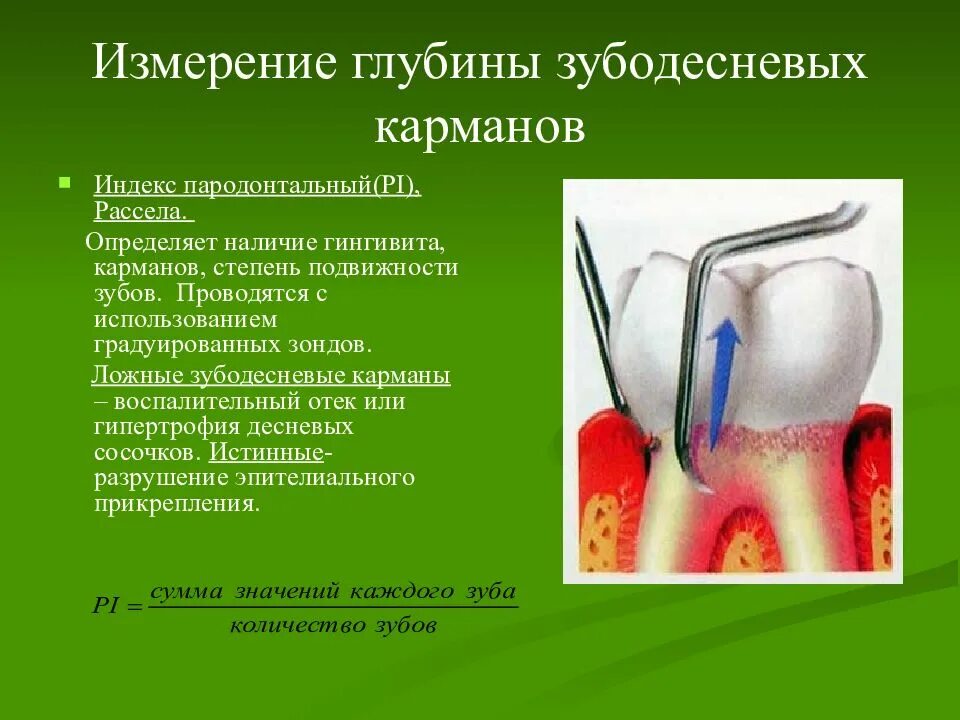 Измерение глубины зубодесневых карманов

Индекс пародонтальный(PI), Рассела.

Определяет наличие гингивита, карманов, степень подвижности зубов. Проводятся с использованием градуированных зондов.

Ложные зубодесневые карманы – воспалительный отек или гипертрофия десневых сосочков. Истинные- разрушение эпителиального прикрепления.

$PI = \frac{сумма\ значений\ каждого\ зуба}{количество\ зубов}$